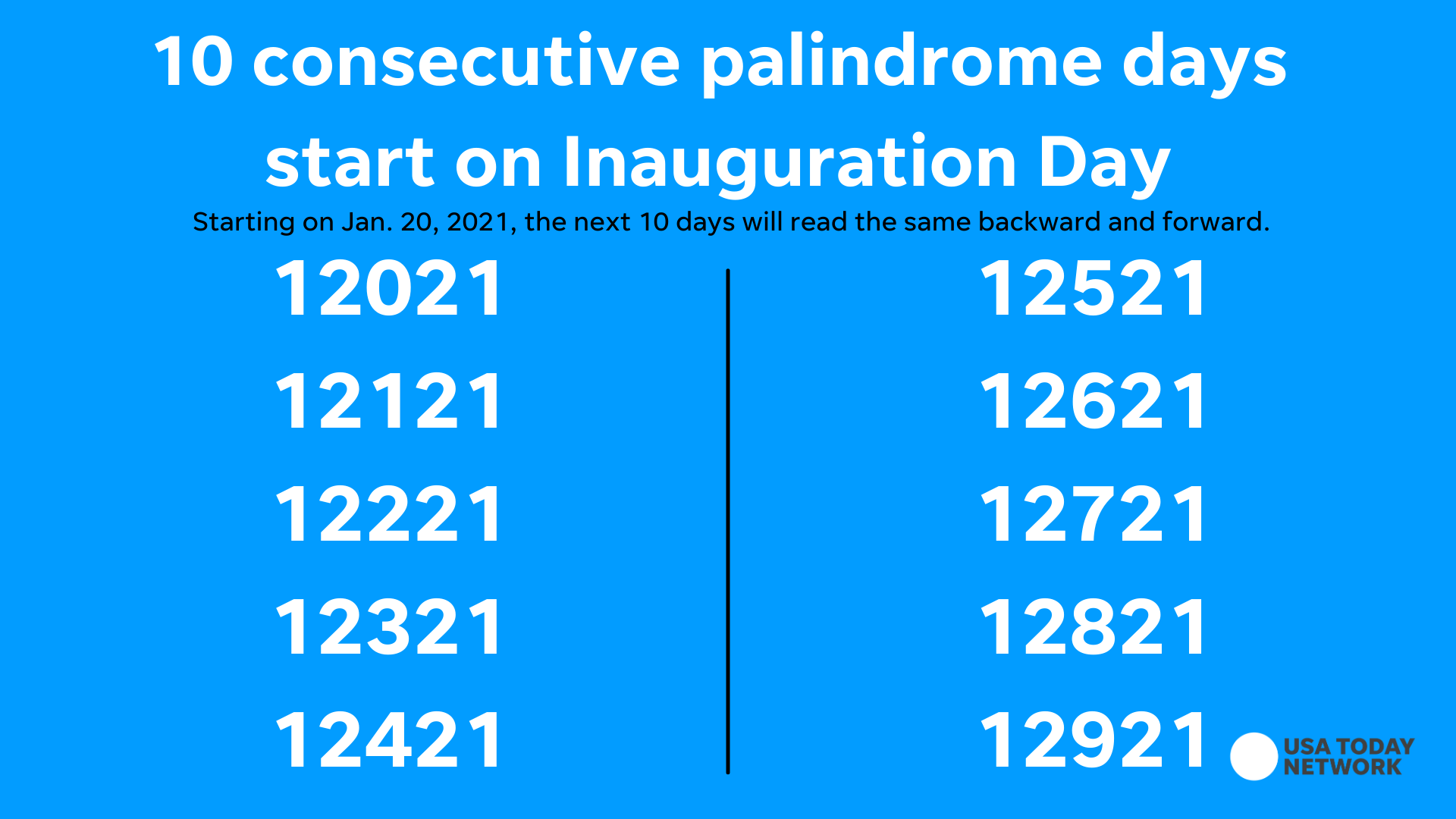 10 consecutive palindrome days start on Inauguration Day

Starting on Jan. 20, 2021, the next 10 days will read the same backward and forward.

12021
12121
12221
12321
12421

12521
12621
12721
12821
12921

USA TODAY NETWORK